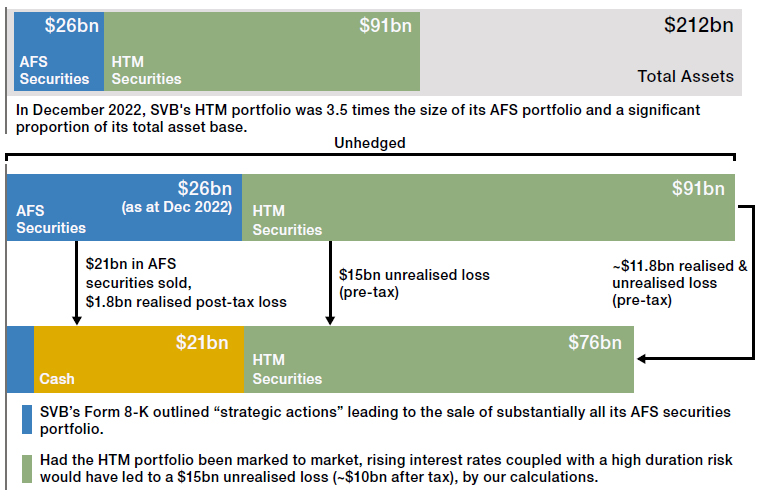 $26bn
AFS Securities

$91bn
HTM Securities

$212bn
Total Assets

In December 2022, SVB's HTM portfolio was 3.5 times the size of its AFS portfolio and a significant proportion of its total asset base.

Unhedged

$26bn (as at Dec 2022)
AFS Securities

$91bn
HTM Securities

$21bn in AFS securities sold, $1.8bn realised post-tax loss

$15bn unrealised loss (pre-tax)

~$11.8bn realised & unrealised loss (pre-tax)

$21bn
Cash

$76bn
HTM Securities

SVB's Form 8-K outlined "strategic actions" leading to the sale of substantially all its AFS securities portfolio.

Had the HTM portfolio been marked to market, rising interest rates coupled with a high duration risk would have led to a $15bn unrealised loss (~$10bn after tax), by our calculations.